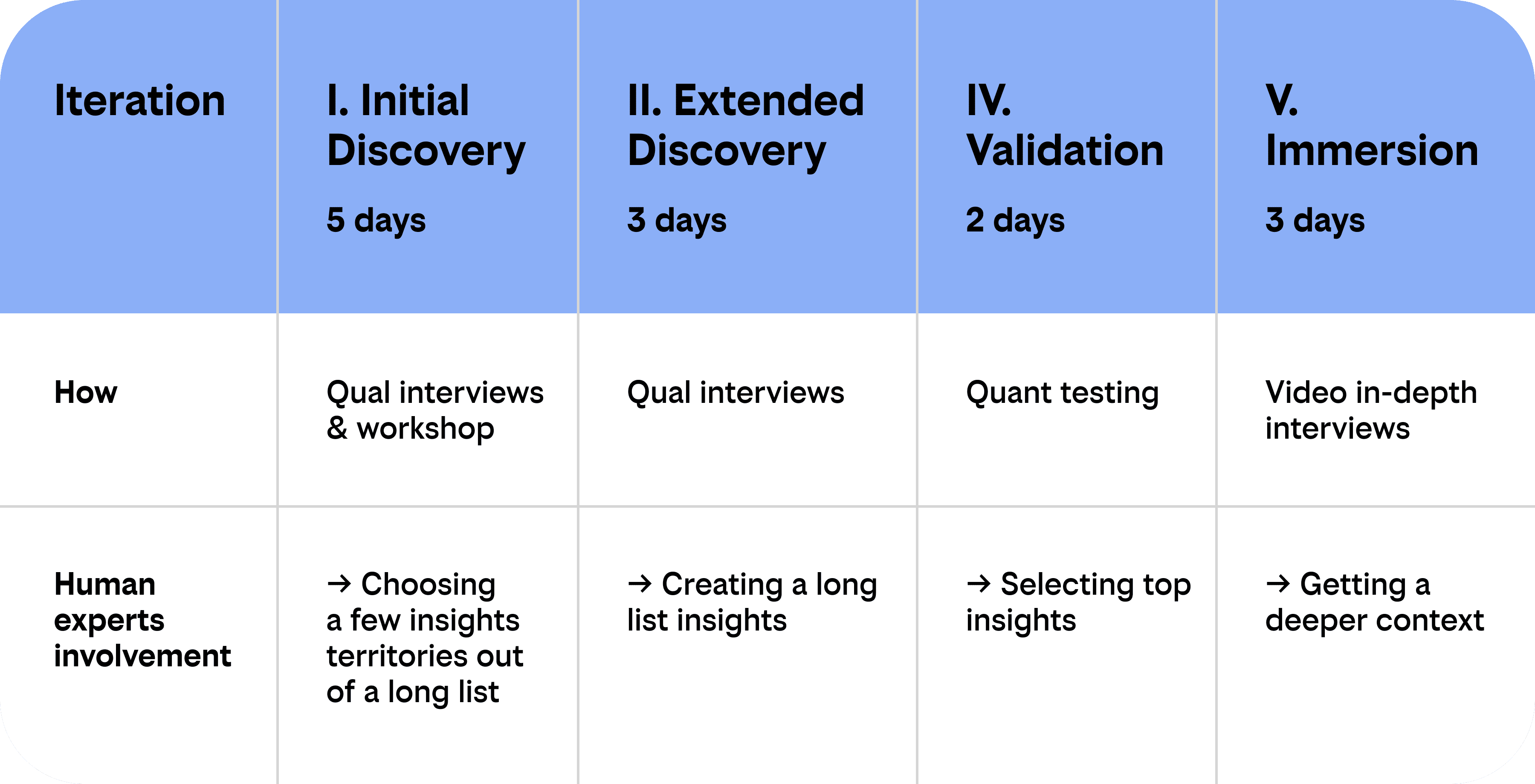 | Iteration | I. Initial Discovery 5 days | II. Extended Discovery 3 days | IV. Validation 2 days | V. Immersion 3 days |
|---|---|---|---|---|
| How | Qual interviews & workshop | Qual interviews | Quant testing | Video in-depth interviews |
| Human experts involvement | → Choosing a few insights territories out of a long list | → Creating a long list insights | → Selecting top insights | → Getting a deeper context |